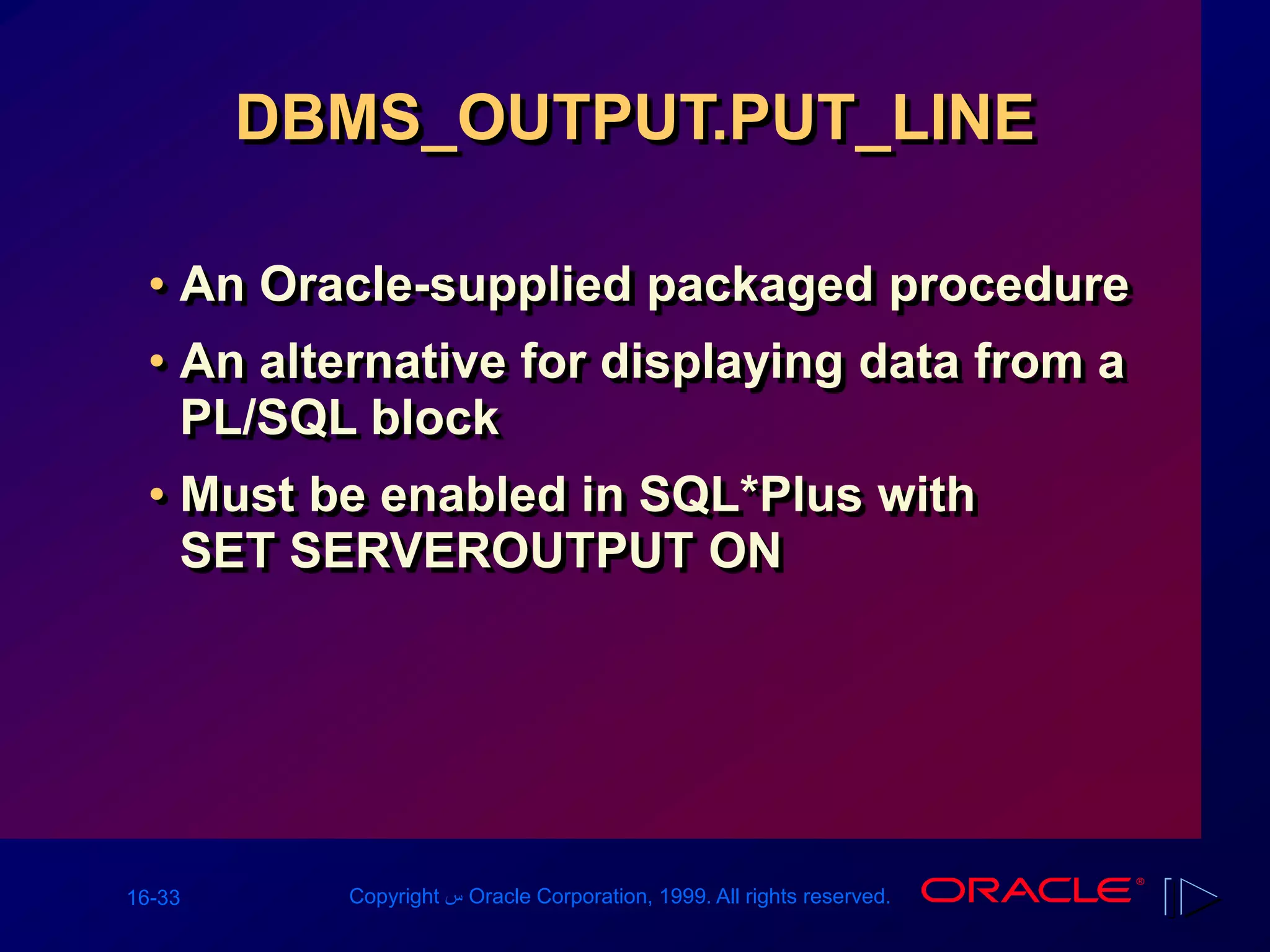 DBMS_OUTPUT.PUT_LINE

• An Oracle-supplied packaged procedure
• An alternative for displaying data from a PL/SQL block
• Must be enabled in SQL*Plus with SET SERVEROUTPUT ON

16-33

Copyright س Oracle Corporation, 1999. All rights reserved.

ORACLE®